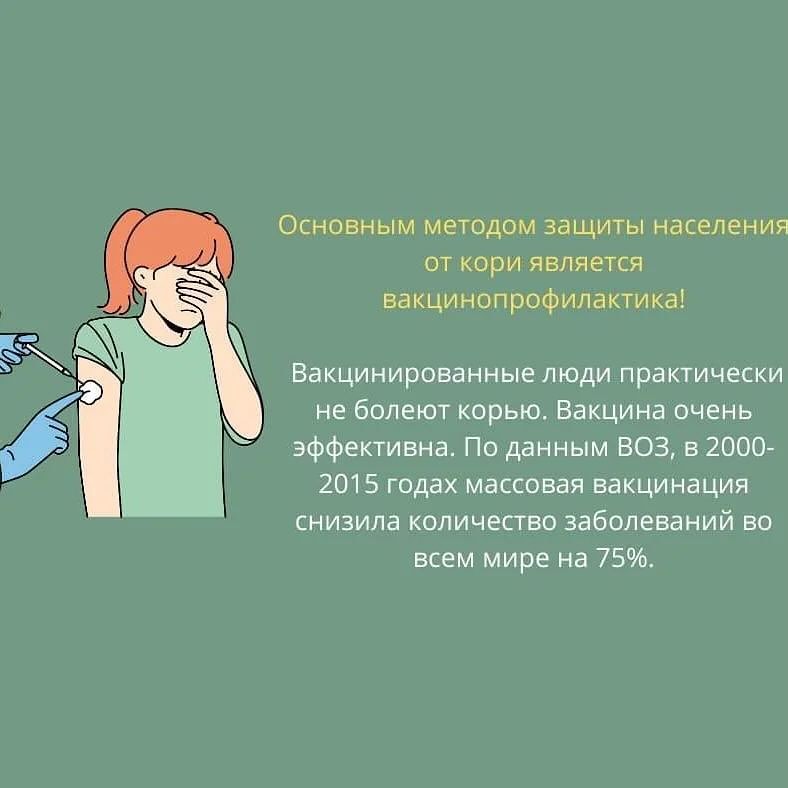 Основным методом защиты населения от кори является вакцинопрофилактика!

Вакцинированные люди практически не болеют корью. Вакцина очень эффективна. По данным ВОЗ, в 2000-2015 годах массовая вакцинация снизила количество заболеваний во всем мире на 75%.